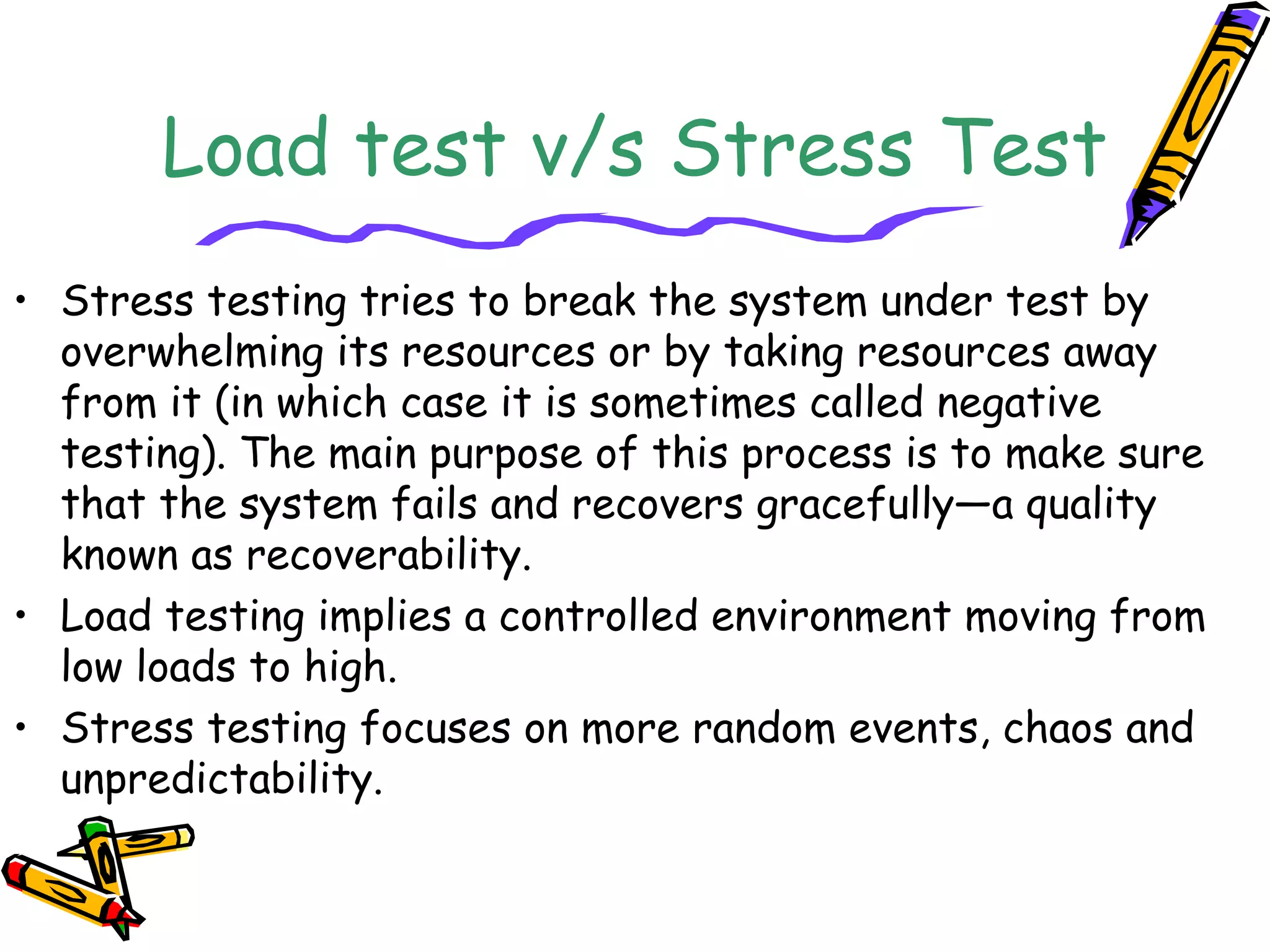 Load test v/s Stress Test

• Stress testing tries to break the system under test by overwhelming its resources or by taking resources away from it (in which case it is sometimes called negative testing). The main purpose of this process is to make sure that the system fails and recovers gracefully—a quality known as recoverability.

• Load testing implies a controlled environment moving from low loads to high.

• Stress testing focuses on more random events, chaos and unpredictability.